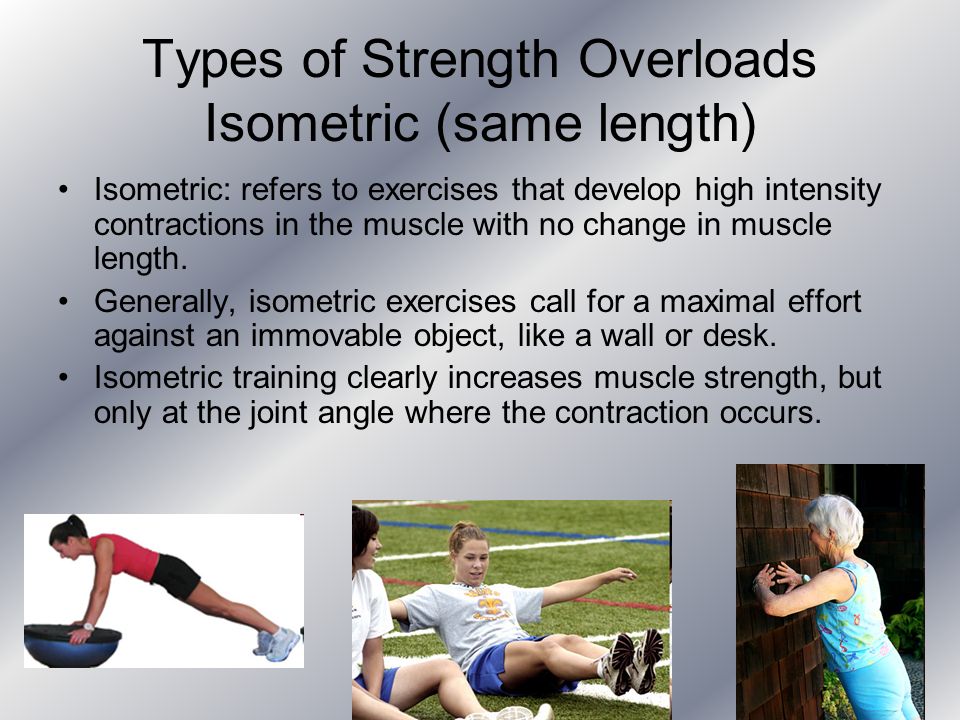 Types of Strength Overloads
Isometric (same length)

• Isometric: refers to exercises that develop high intensity contractions in the muscle with no change in muscle length.
• Generally, isometric exercises call for a maximal effort against an immovable object, like a wall or desk.
• Isometric training clearly increases muscle strength, but only at the joint angle where the contraction occurs.